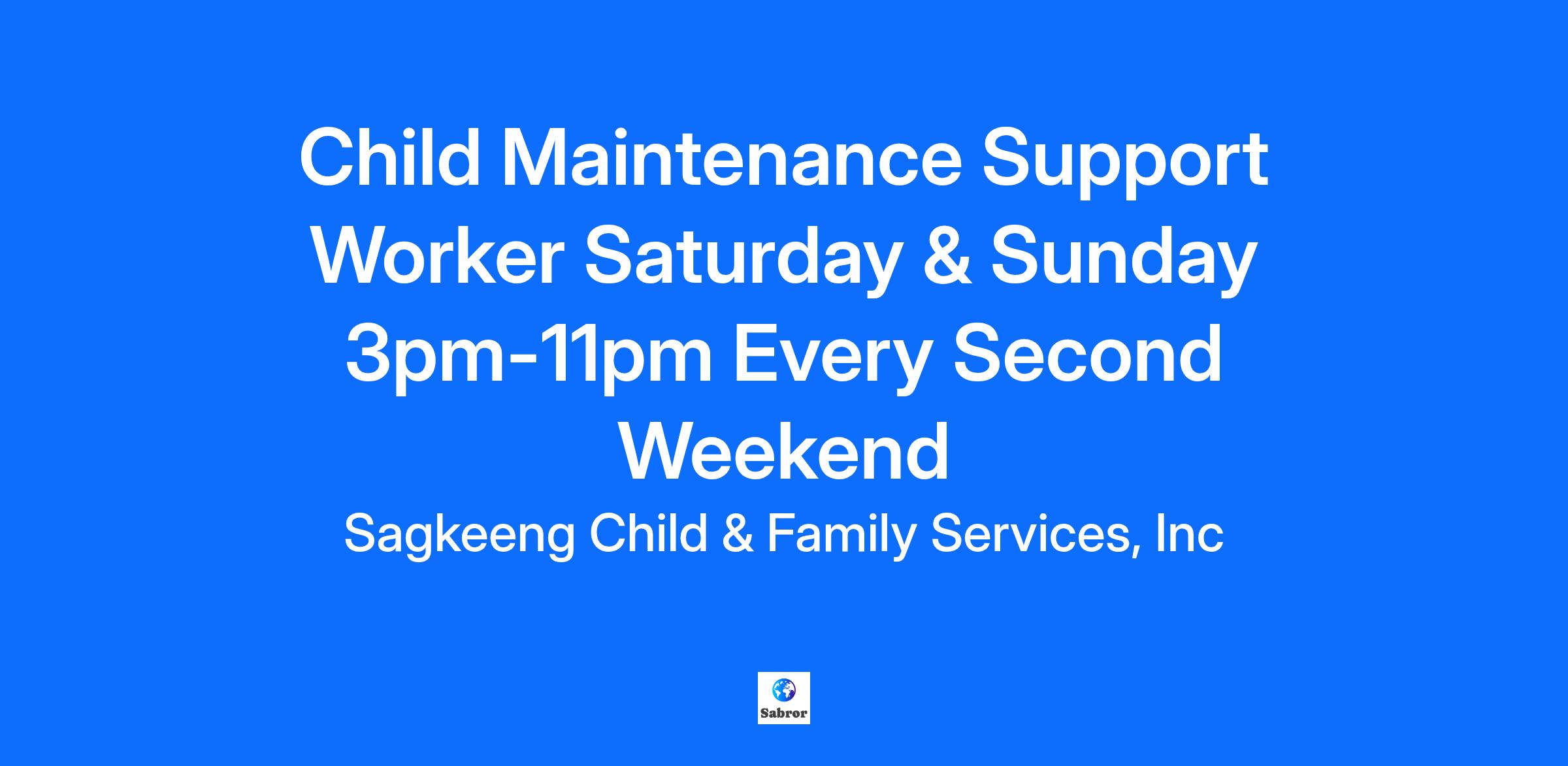 Child Maintenance Support Worker Saturday & Sunday 3pm-11pm Every Second Weekend

Sagkeeng Child & Family Services, Inc

Sabror